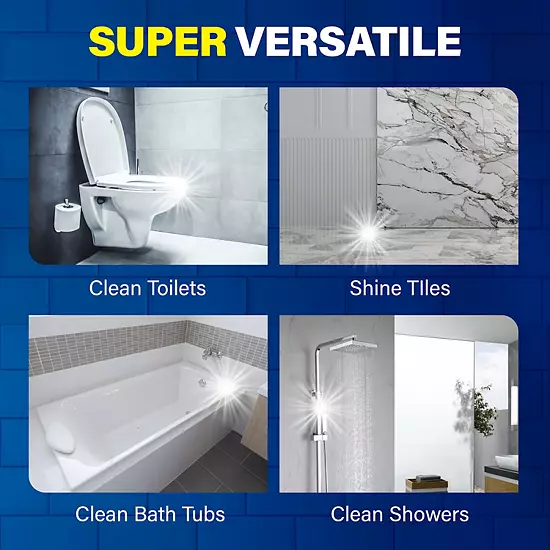 SUPER VERSATILE

Clean Toilets

Shine TIles

Clean Bath Tubs

Clean Showers